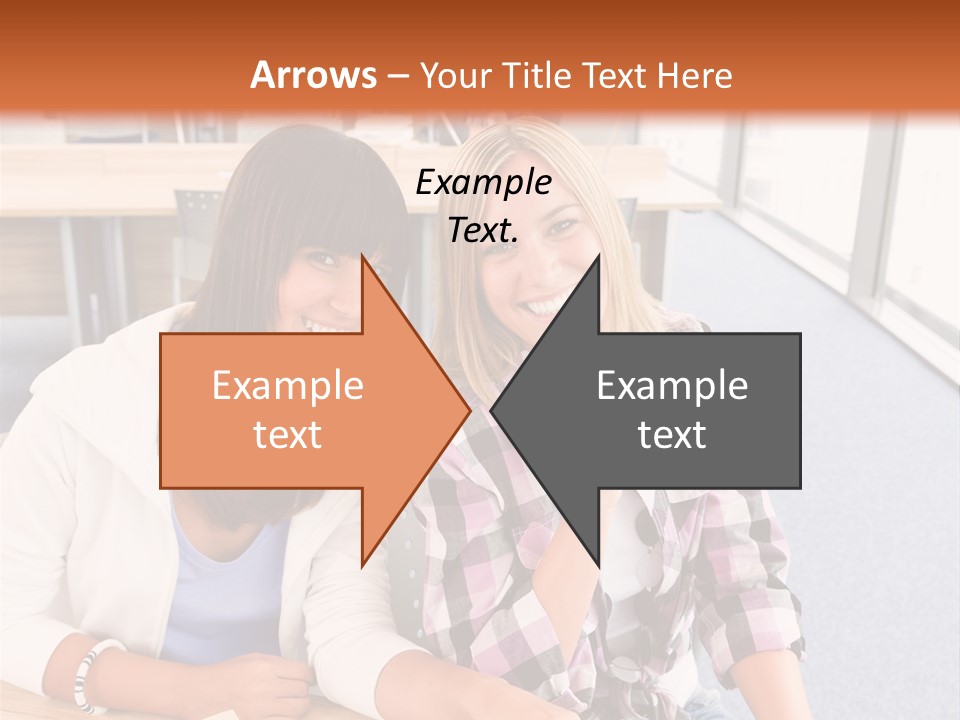 Arrows – Your Title Text Here

Example Text.

Example text

Example text